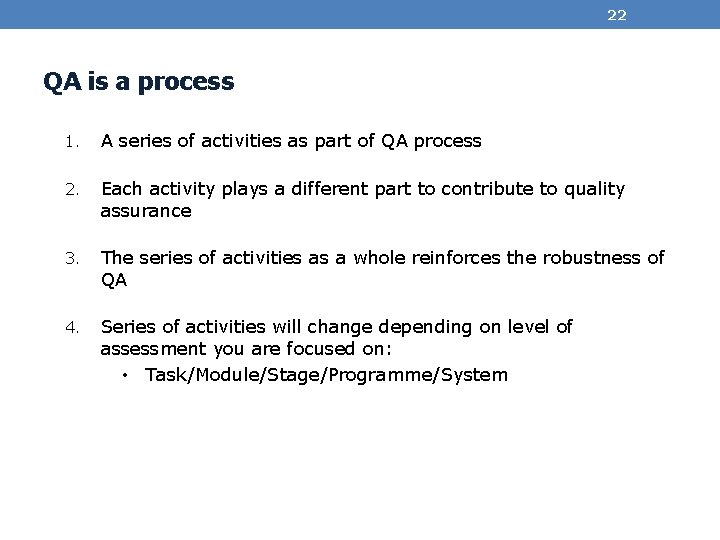 22

QA is a process

1. A series of activities as part of QA process

2. Each activity plays a different part to contribute to quality assurance

3. The series of activities as a whole reinforces the robustness of QA

4. Series of activities will change depending on level of assessment you are focused on:
• Task/Module/Stage/Programme/System